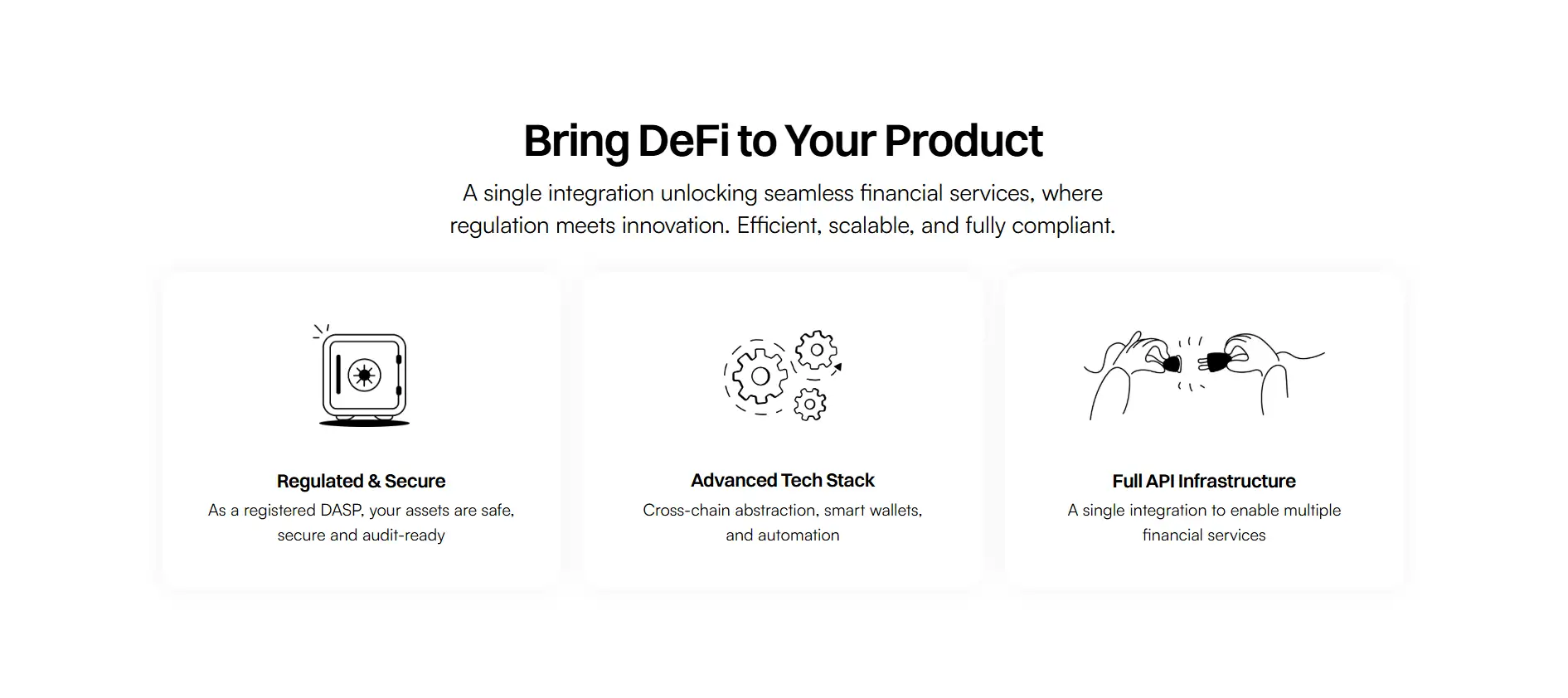 Bring DeFi to Your Product

A single integration unlocking seamless financial services, where regulation meets innovation. Efficient, scalable, and fully compliant.

Regulated & Secure

As a registered DASP, your assets are safe, secure and audit-ready

Advanced Tech Stack

Cross-chain abstraction, smart wallets, and automation

Full API Infrastructure

A single integration to enable multiple financial services